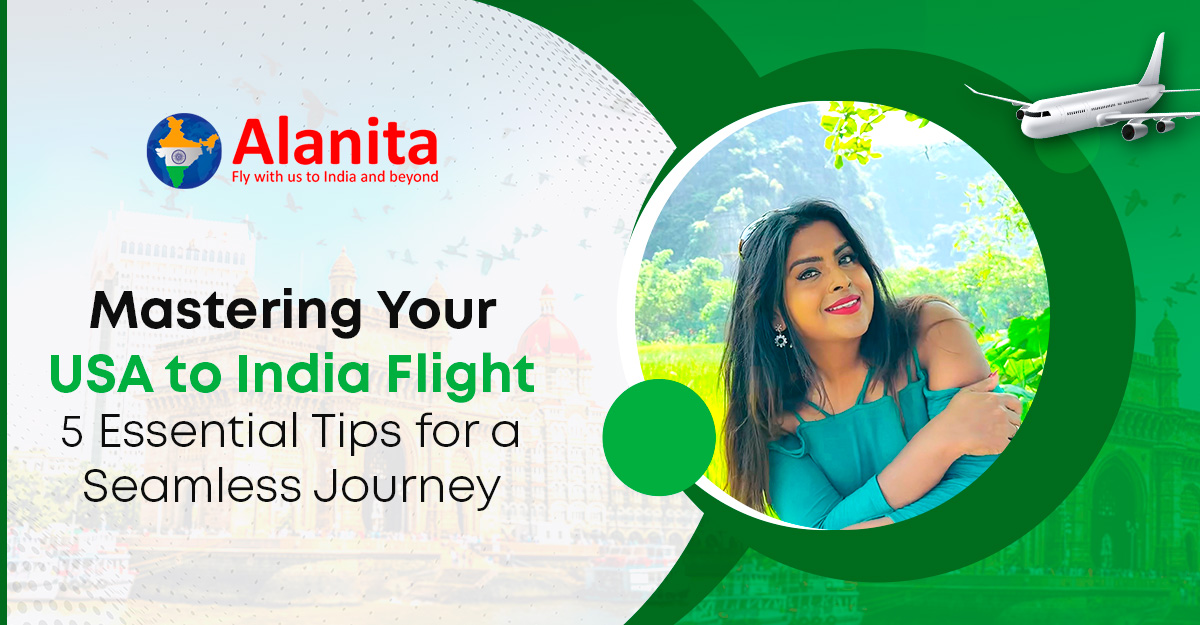 Alanita
Fly with us to India and beyond

Mastering Your
USA to India Flight
5 Essential Tips for a Seamless Journey